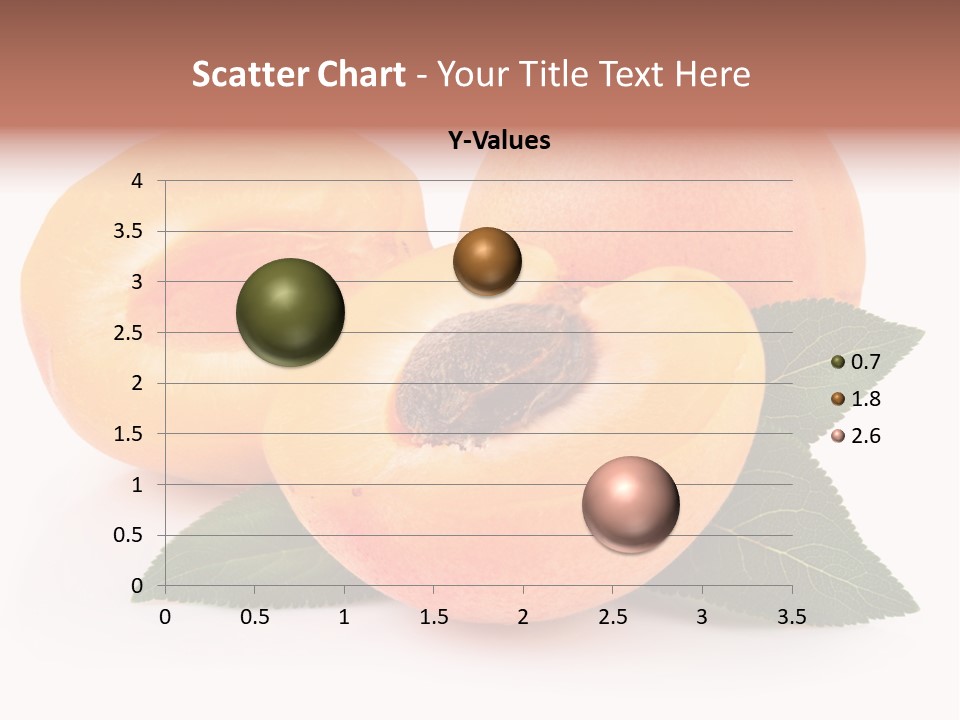 Scatter Chart - Your Title Text Here

Y-Values

4
3.5
3
2.5
2
1.5
1
0.5
0

0 0.5 1 1.5 2 2.5 3 3.5

0.7
1.8
2.6